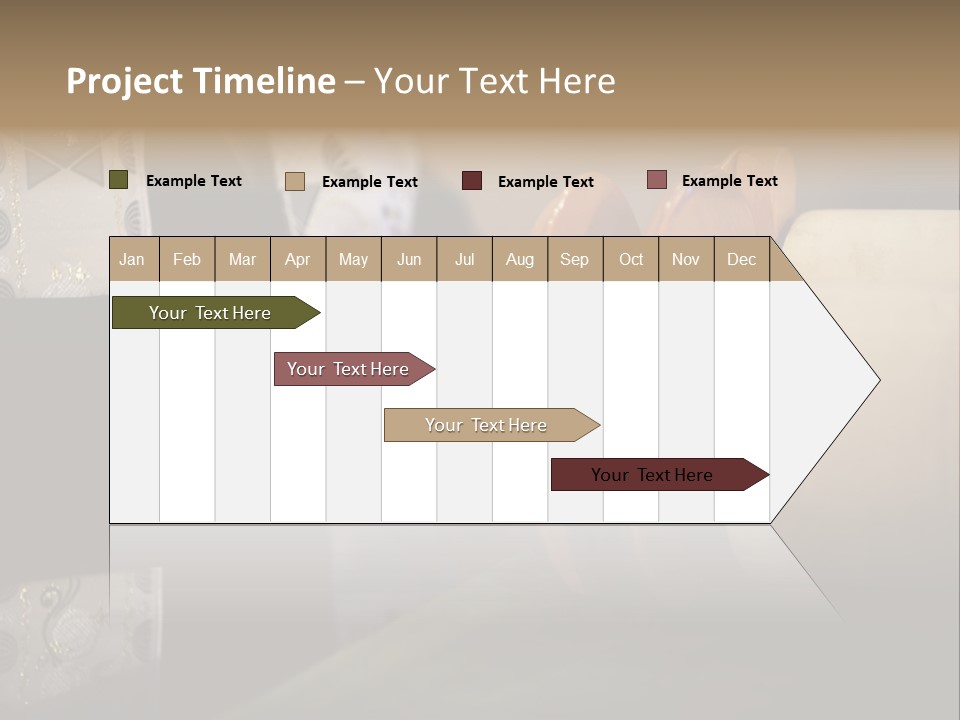 Project Timeline – Your Text Here

Example Text
Example Text
Example Text
Example Text

| Jan | Feb | Mar | Apr | May | Jun | Jul | Aug | Sep | Oct | Nov | Dec |
|---|---|---|---|---|---|---|---|---|---|---|---|

Your Text Here
Your Text Here
Your Text Here
Your Text Here